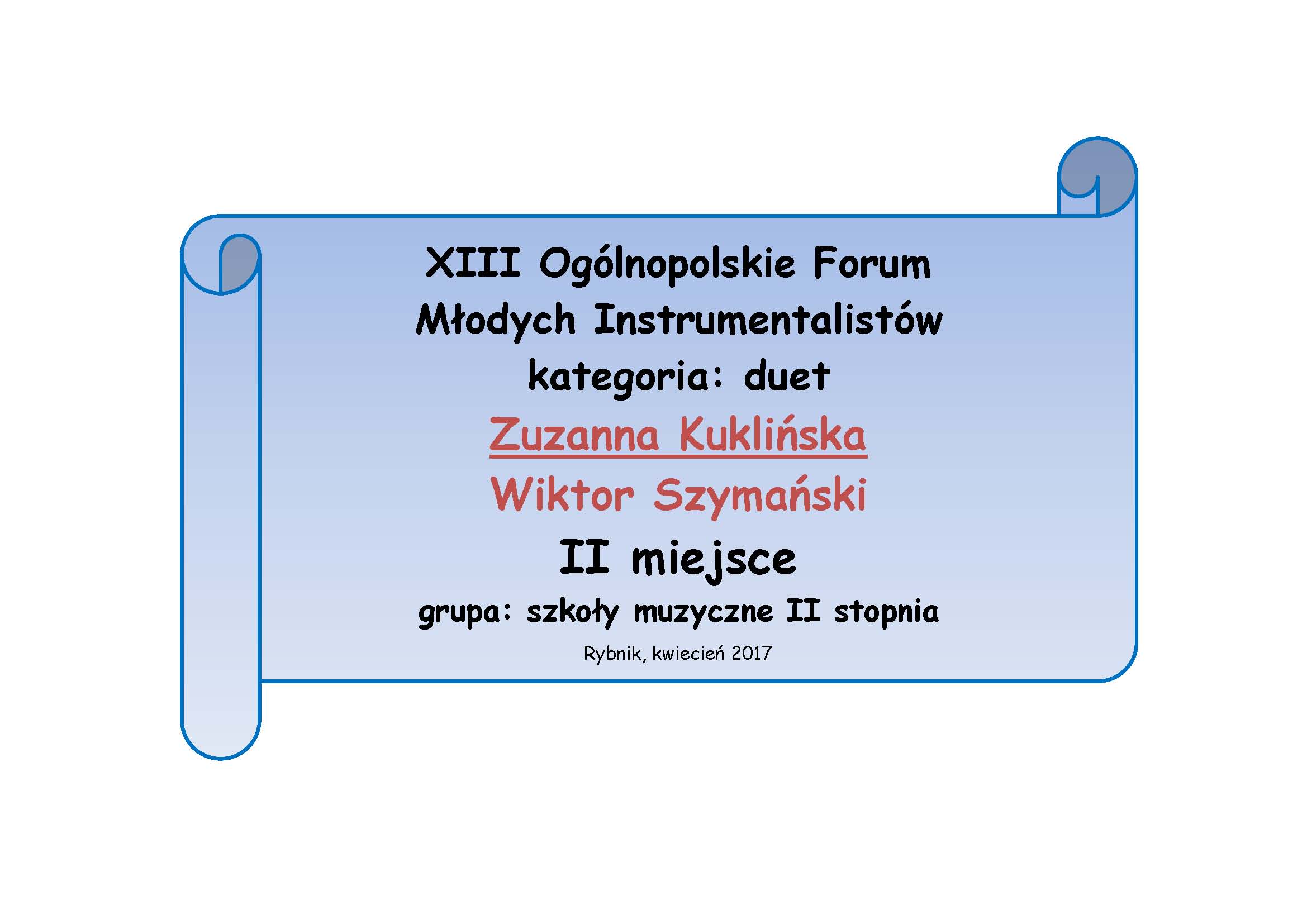 XIII Ogólnopolskie Forum
Młodych Instrumentalistów
kategoria: duet
Zuzanna Kuklińska
Wiktor Szymański
II miejsce
grupa: szkoły muzyczne II stopnia
Rybnik, kwiecień 2017